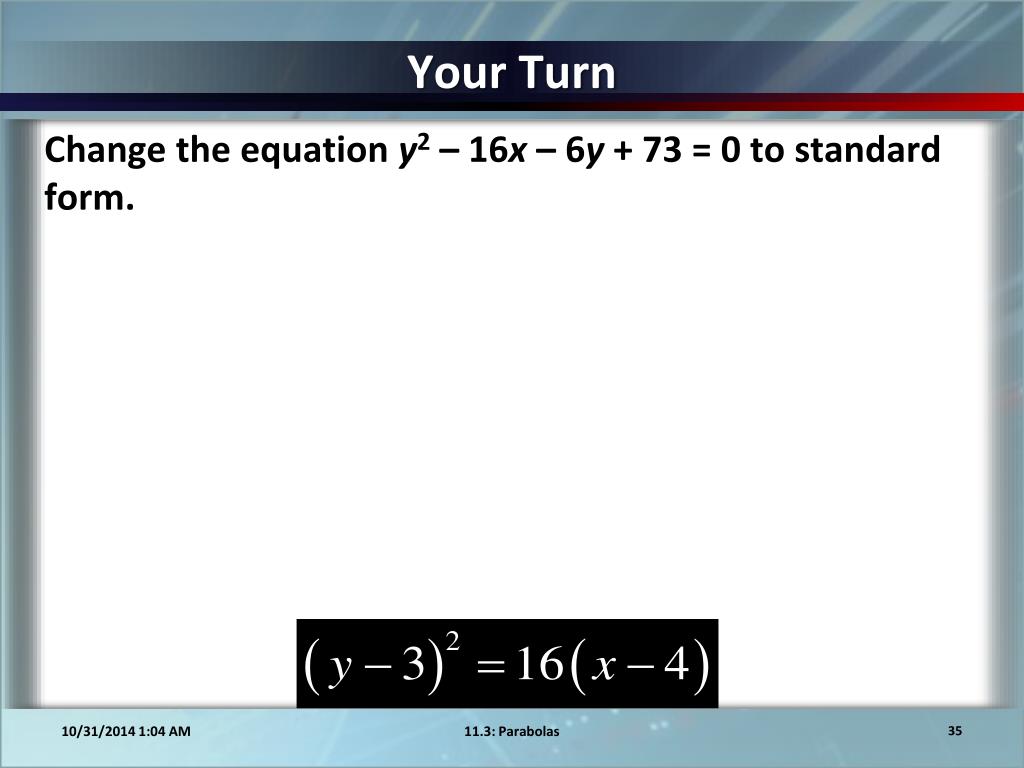 Your Turn

Change the equation $y^2 - 16x - 6y + 73 = 0$ to standard form.

$(y-3)^2 = 16(x-4)$

10/31/2014 1:04 AM

11.3: Parabolas

35